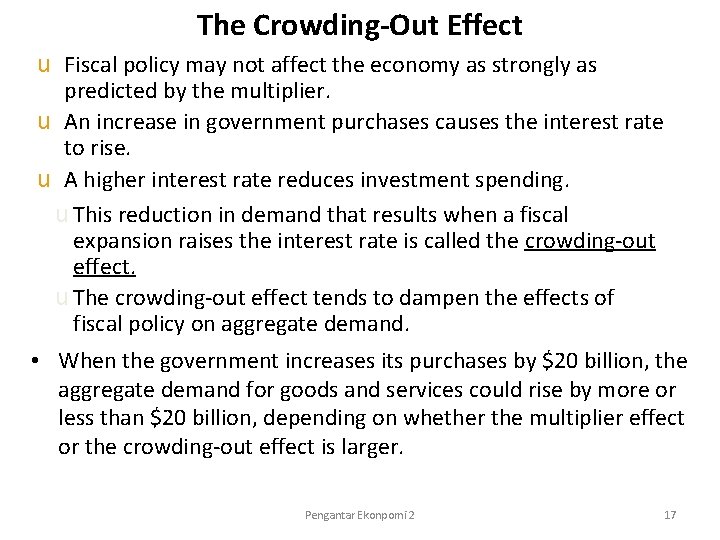 The Crowding-Out Effect

u Fiscal policy may not affect the economy as strongly as predicted by the multiplier.

u An increase in government purchases causes the interest rate to rise.

u A higher interest rate reduces investment spending.

u This reduction in demand that results when a fiscal expansion raises the interest rate is called the crowding-out effect.

u The crowding-out effect tends to dampen the effects of fiscal policy on aggregate demand.

• When the government increases its purchases by \$20 billion, the aggregate demand for goods and services could rise by more or less than \$20 billion, depending on whether the multiplier effect or the crowding-out effect is larger.

Pengantar Ekonpomi 2

17